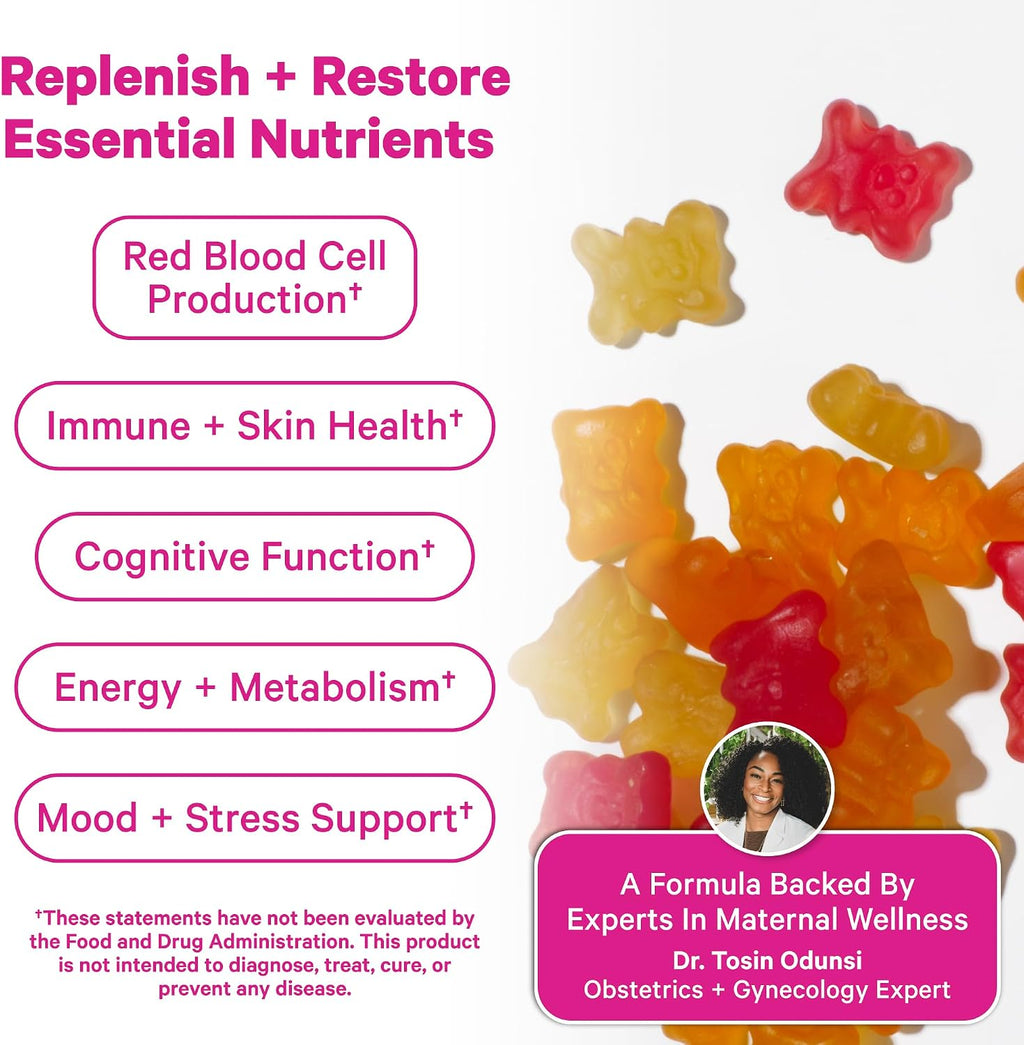 Replenish + Restore Essential Nutrients

Red Blood Cell Production†

Immune + Skin Health†

Cognitive Function†

Energy + Metabolism†

Mood + Stress Support†

†These statements have not been evaluated by the Food and Drug Administration. This product is not intended to diagnose, treat, cure, or prevent any disease.

A Formula Backed By Experts In Maternal Wellness

Dr. Tosin Odunsi
Obstetrics + Gynecology Expert